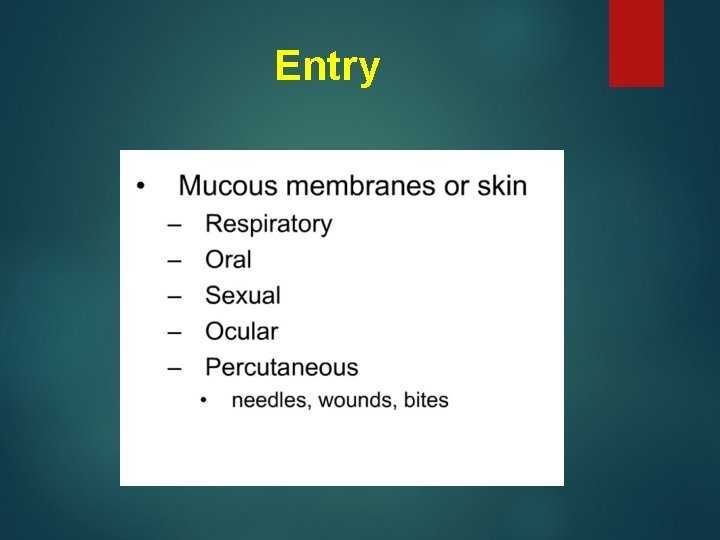 Entry

• Mucous membranes or skin
– Respiratory
– Oral
– Sexual
– Ocular
– Percutaneous
• needles, wounds, bites